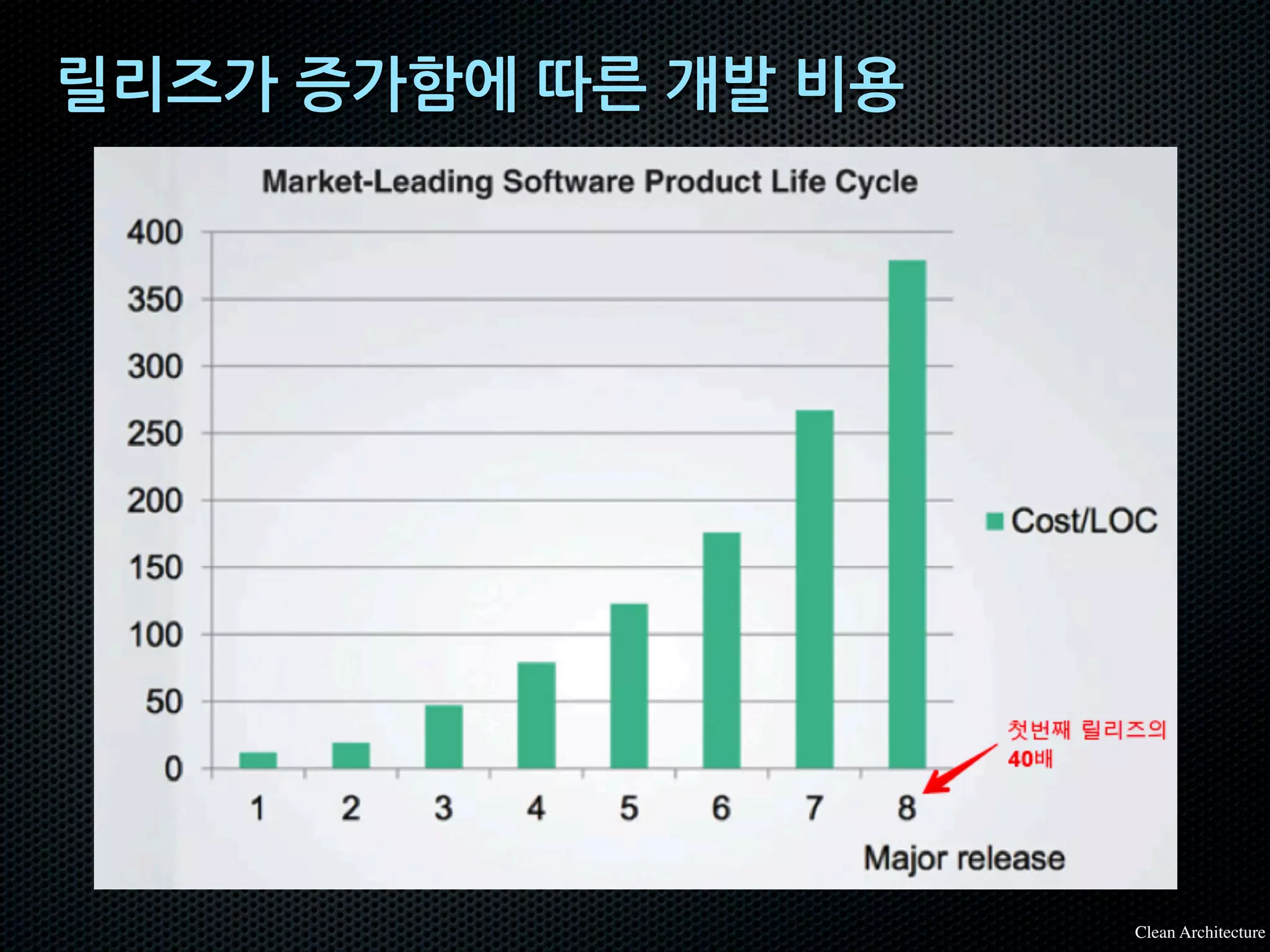 릴리즈가 증가함에 따른 개발 비용

Market-Leading Software Product Life Cycle

400
350
300
250
200
150
100
50
0

1 2 3 4 5 6 7 8

Major release

Cost/LOC

첫번째 릴리즈의 40배

Clean Architecture